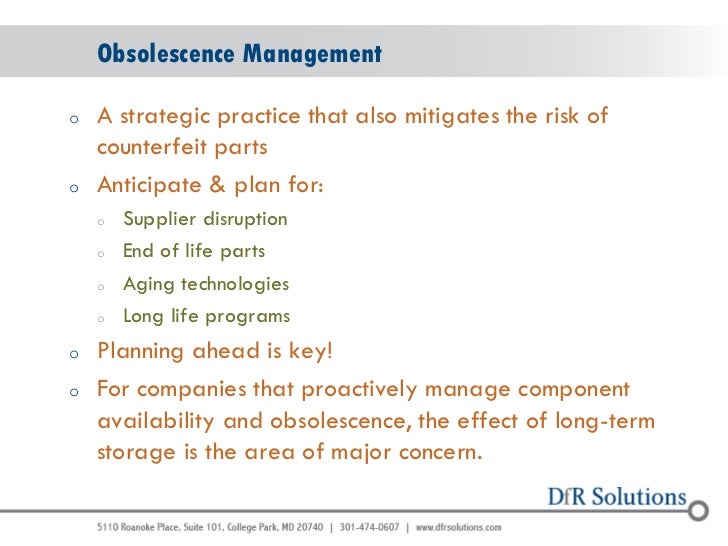 Obsolescence Management

o A strategic practice that also mitigates the risk of counterfeit parts

o Anticipate & plan for:

o Supplier disruption

o End of life parts

o Aging technologies

o Long life programs

o Planning ahead is key!

o For companies that proactively manage component availability and obsolescence, the effect of long-term storage is the area of major concern.

DfR Solutions

5110 Roanoke Place, Suite 101, College Park, MD 20740 | 301-474-0607 | www.dfrsolutions.com